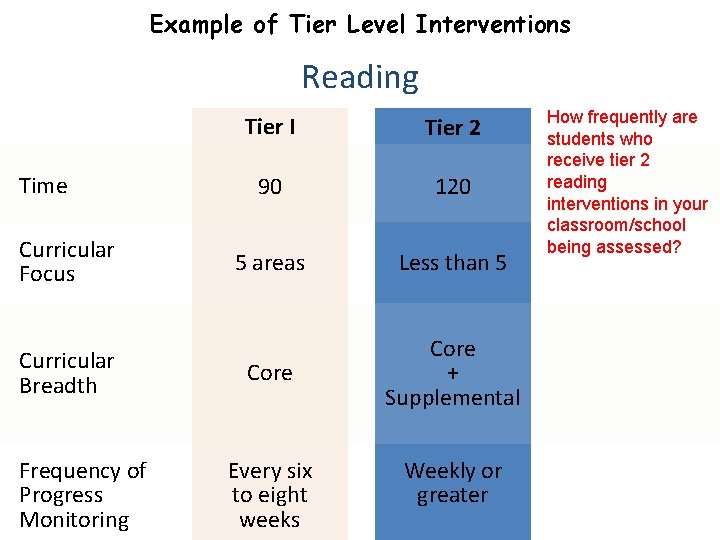 Example of Tier Level Interventions

Reading

| | Tier I | Tier 2 |
|---|---|---|
| Time | 90 | 120 |
| Curricular Focus | 5 areas | Less than 5 |
| Curricular Breadth | Core | Core + Supplemental |
| Frequency of Progress Monitoring | Every six to eight weeks | Weekly or greater |

How frequently are students who receive tier 2 reading interventions in your classroom/school being assessed?